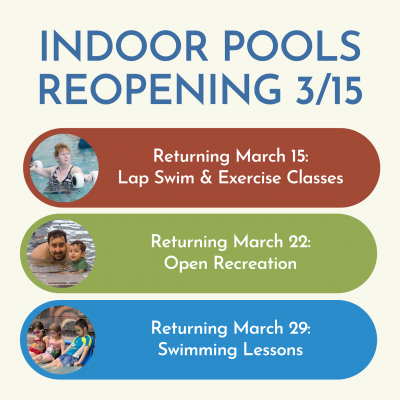 INDOOR POOLS REOPENING 3/15

Returning March 15:
Lap Swim & Exercise Classes

Returning March 22:
Open Recreation

Returning March 29:
Swimming Lessons